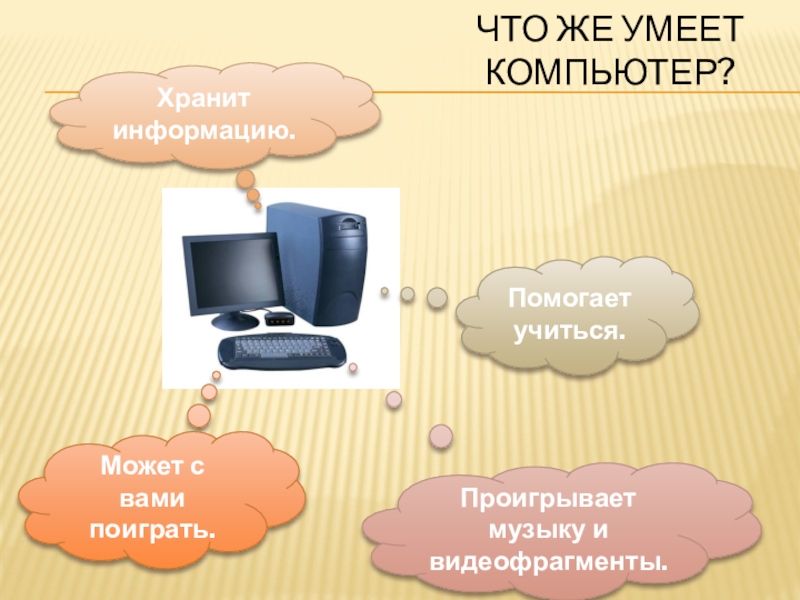 ЧТО ЖЕ УМЕЕТ КОМПЬЮТЕР?

Хранит информацию.

Помогает учиться.

Может с вами поиграть.

Проигрывает музыку и видеофрагменты.